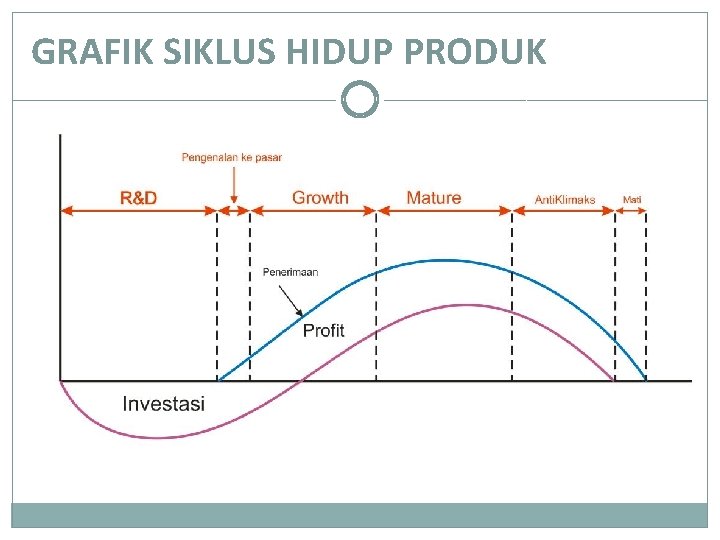 GRAFIK SIKLUS HIDUP PRODUK

Pengenalan ke pasar

R&D

Growth

Mature

AntiKlimaks

Mati

Penerimaan

Profit

Investasi